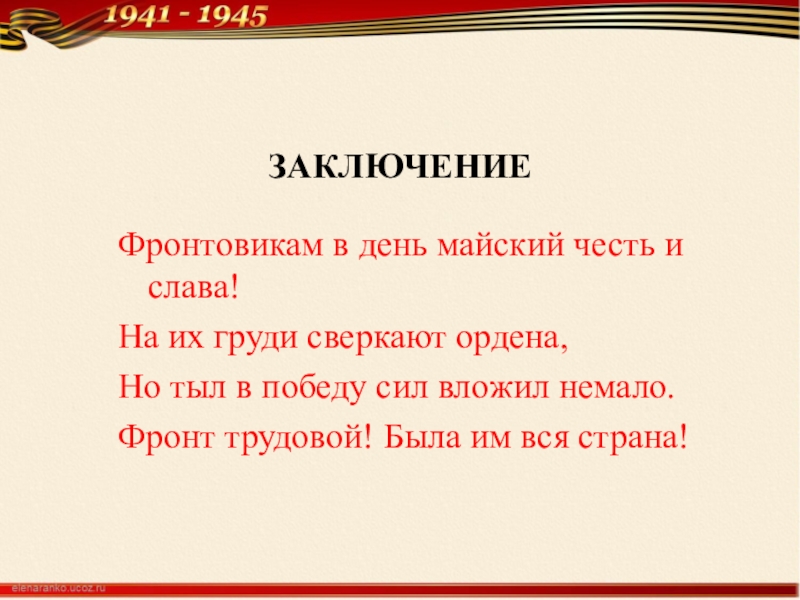 1941 - 1945

ЗАКЛЮЧЕНИЕ

Фронтовикам в день майский честь и слава!

На их груди сверкают ордена,

Но тыл в победу сил вложил немало.

Фронт трудовой! Была им вся страна!

elenaranko.ucoz.ru